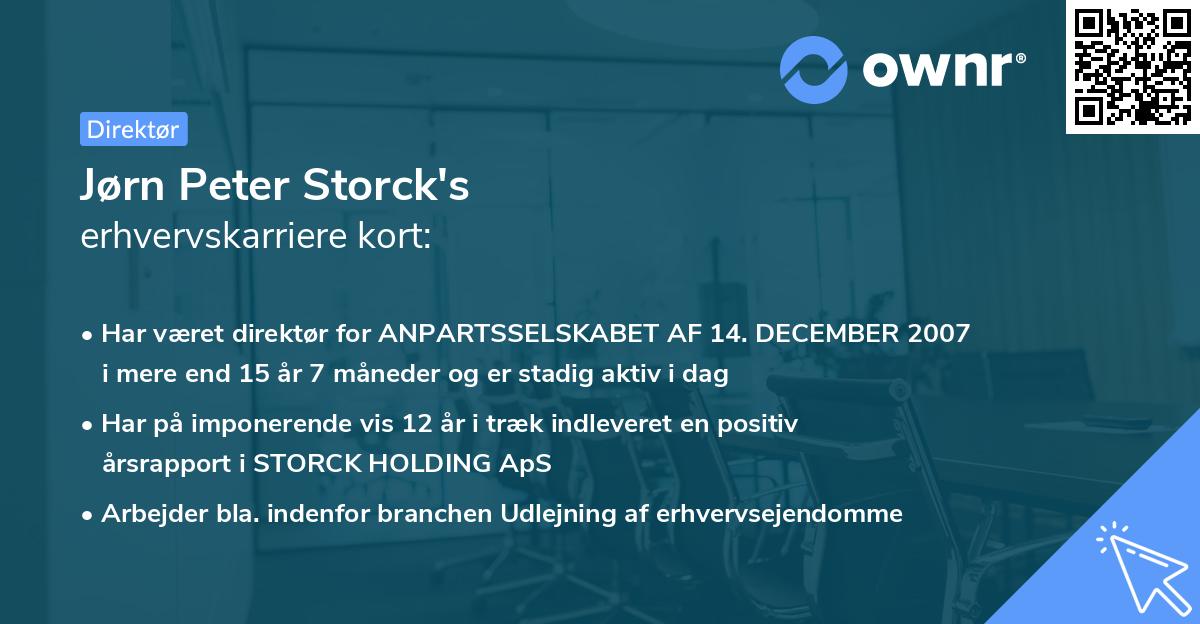 ownr®

Direktør

Jørn Peter Storck's
erhvervskarriere kort:

• Har været direktør for ANPARTSSELSKABET AF 14. DECEMBER 2007 i mere end 15 år 7 måneder og er stadig aktiv i dag

• Har på imponerende vis 12 år i træk indleveret en positiv årsrapport i STORCK HOLDING ApS

• Arbejder bla. indenfor branchen Udlejning af erhvervsejendomme